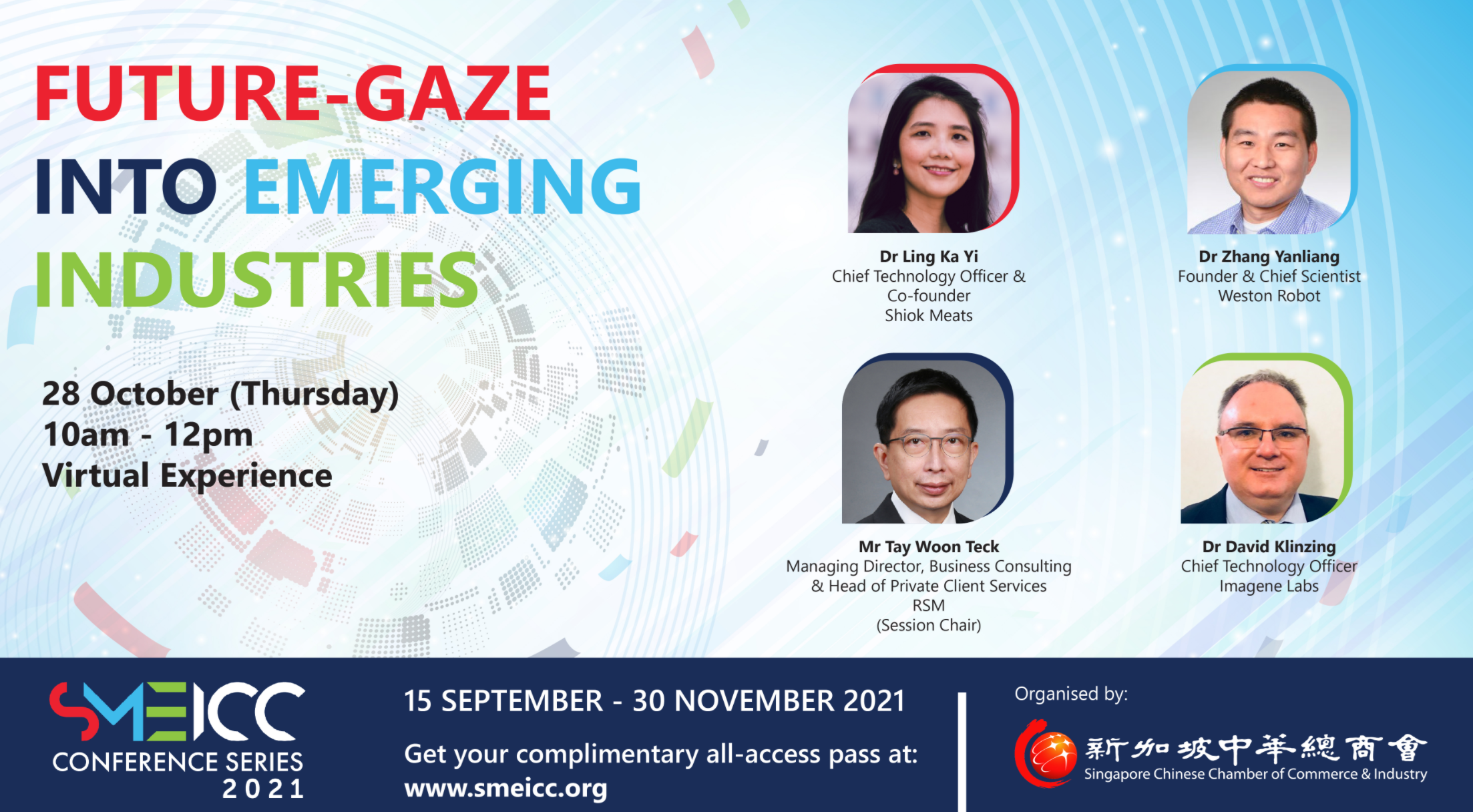 FUTURE-GAZE INTO EMERGING INDUSTRIES

28 October (Thursday)
10am - 12pm
Virtual Experience

Dr Ling Ka Yi
Chief Technology Officer & Co-founder
Shiok Meats

Dr Zhang Yanliang
Founder & Chief Scientist
Weston Robot

Mr Tay Woon Teck
Managing Director, Business Consulting & Head of Private Client Services
RSM
(Session Chair)

Dr David Klinzing
Chief Technology Officer
Imagene Labs

SMEICC
CONFERENCE SERIES
2021

15 SEPTEMBER - 30 NOVEMBER 2021

Get your complimentary all-access pass at:
www.smeicc.org

Organised by:
新加坡中華總商會
Singapore Chinese Chamber of Commerce & Industry